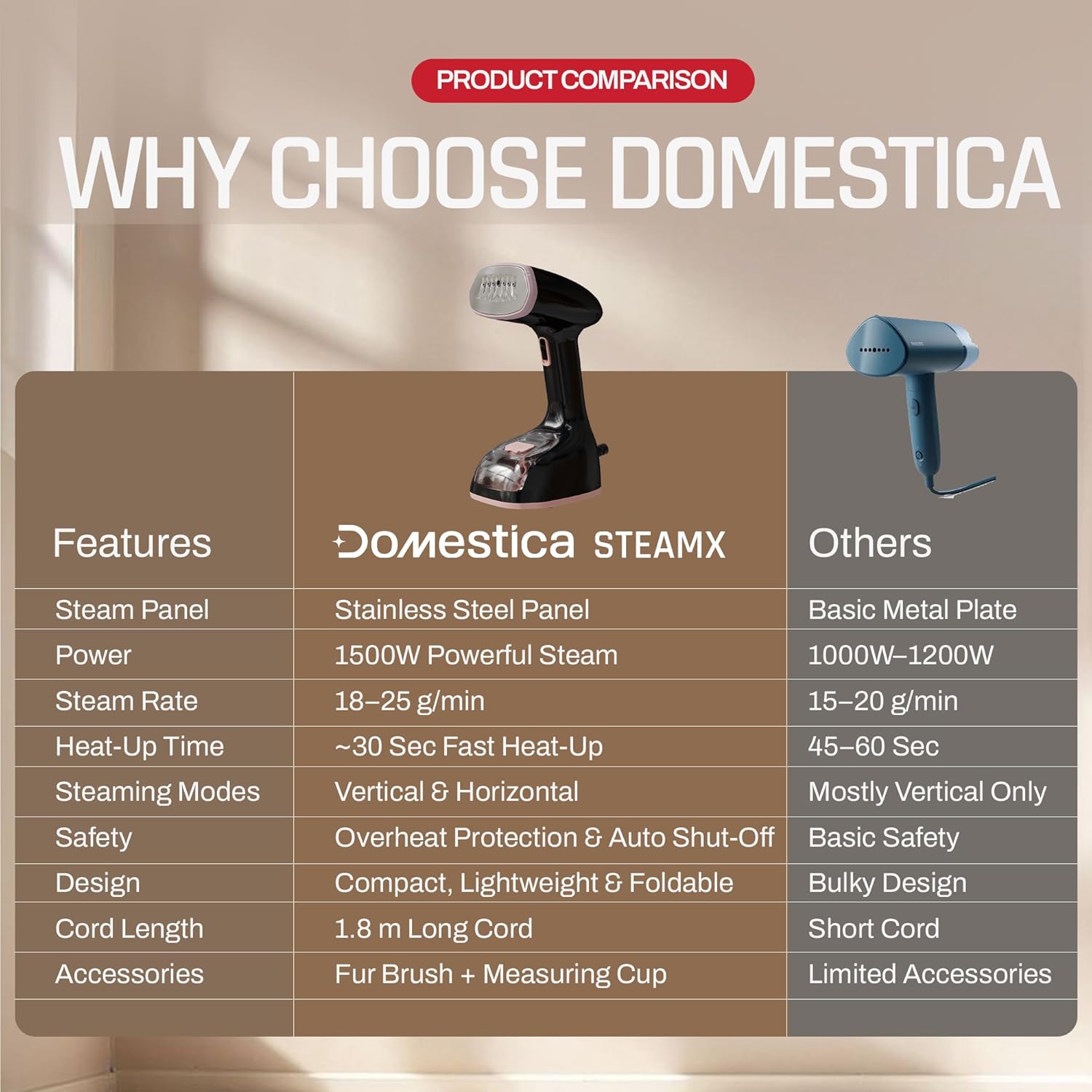 PRODUCT COMPARISON

WHY CHOOSE DOMESTICA

| Features | Domestica STEAMX | Others |
|---|---|---|
| Steam Panel | Stainless Steel Panel | Basic Metal Plate |
| Power | 1500W Powerful Steam | 1000W–1200W |
| Steam Rate | 18–25 g/min | 15–20 g/min |
| Heat-Up Time | ~30 Sec Fast Heat-Up | 45–60 Sec |
| Steaming Modes | Vertical & Horizontal | Mostly Vertical Only |
| Safety | Overheat Protection & Auto Shut-Off | Basic Safety |
| Design | Compact, Lightweight & Foldable | Bulky Design |
| Cord Length | 1.8 m Long Cord | Short Cord |
| Accessories | Fur Brush + Measuring Cup | Limited Accessories |